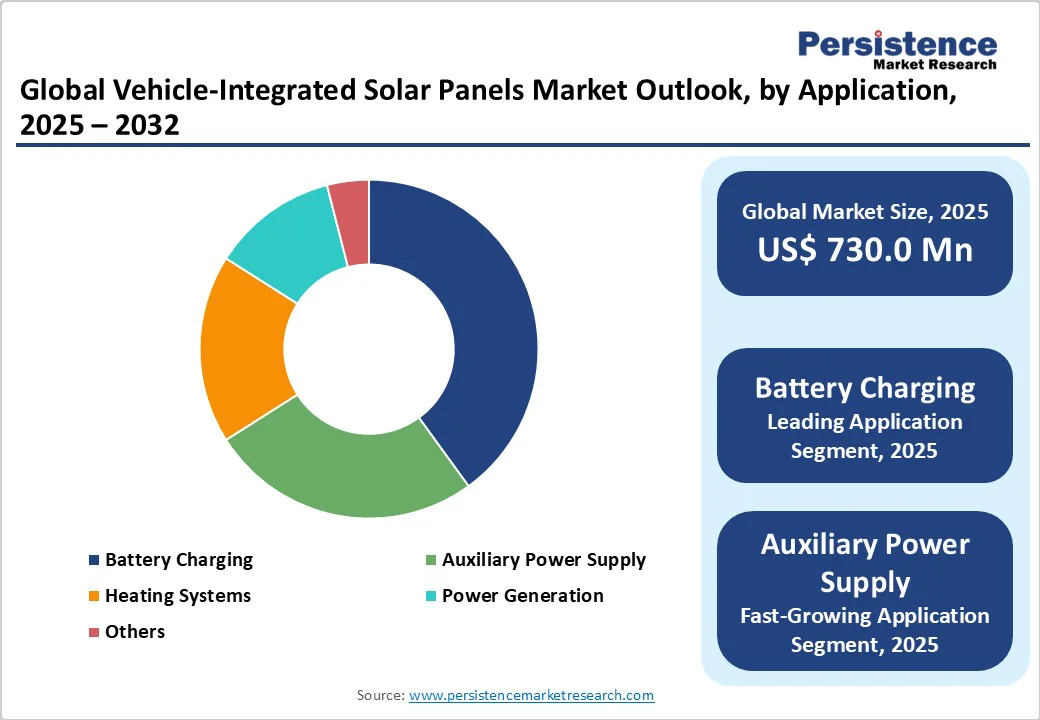 Persistence
Market Research

Global Vehicle-Integrated Solar Panels Market Outlook, by Application, 2025 – 2032

Battery Charging
Auxiliary Power Supply
Heating Systems
Power Generation
Others

Global Market Size, 2025
US$ 730.0 Mn

Battery Charging
Leading Application Segment, 2025

Auxiliary Power Supply
Fast-Growing Application Segment, 2025

Source: www.persistencemarketresearch.com